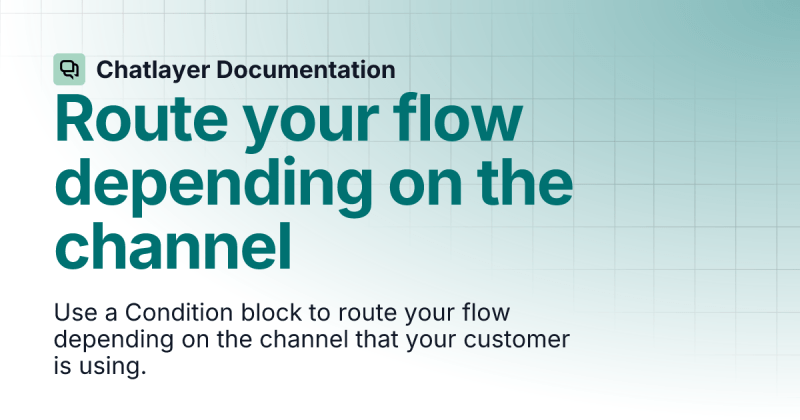 Chatlayer Documentation

Route your flow depending on the channel

Use a Condition block to route your flow depending on the channel that your customer is using.